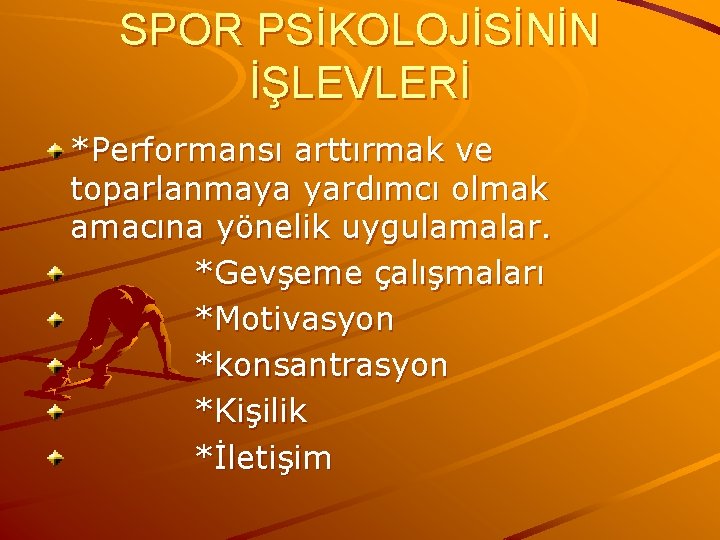 SPOR PSİKOLOJİSİNİN İŞLEVLERİ

*Performansı arttırmak ve toparlanmaya yardımcı olmak amacına yönelik uygulamalar.

*Gevşeme çalışmaları

*Motivasyon

*konsantrasyon

*Kişilik

*İletişim